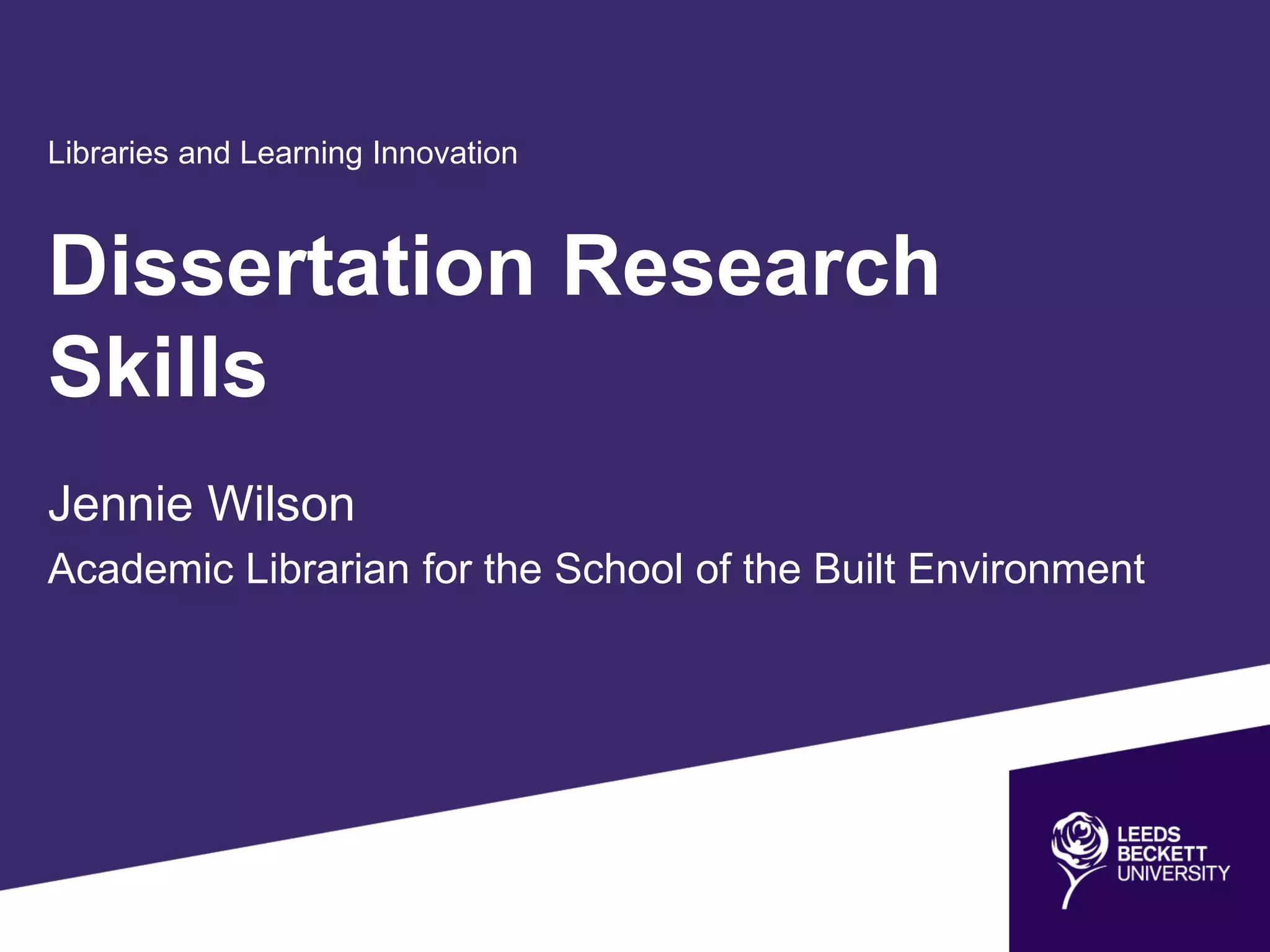 Libraries and Learning Innovation

Dissertation Research Skills

Jennie Wilson

Academic Librarian for the School of the Built Environment

LEEDS BECKETT UNIVERSITY